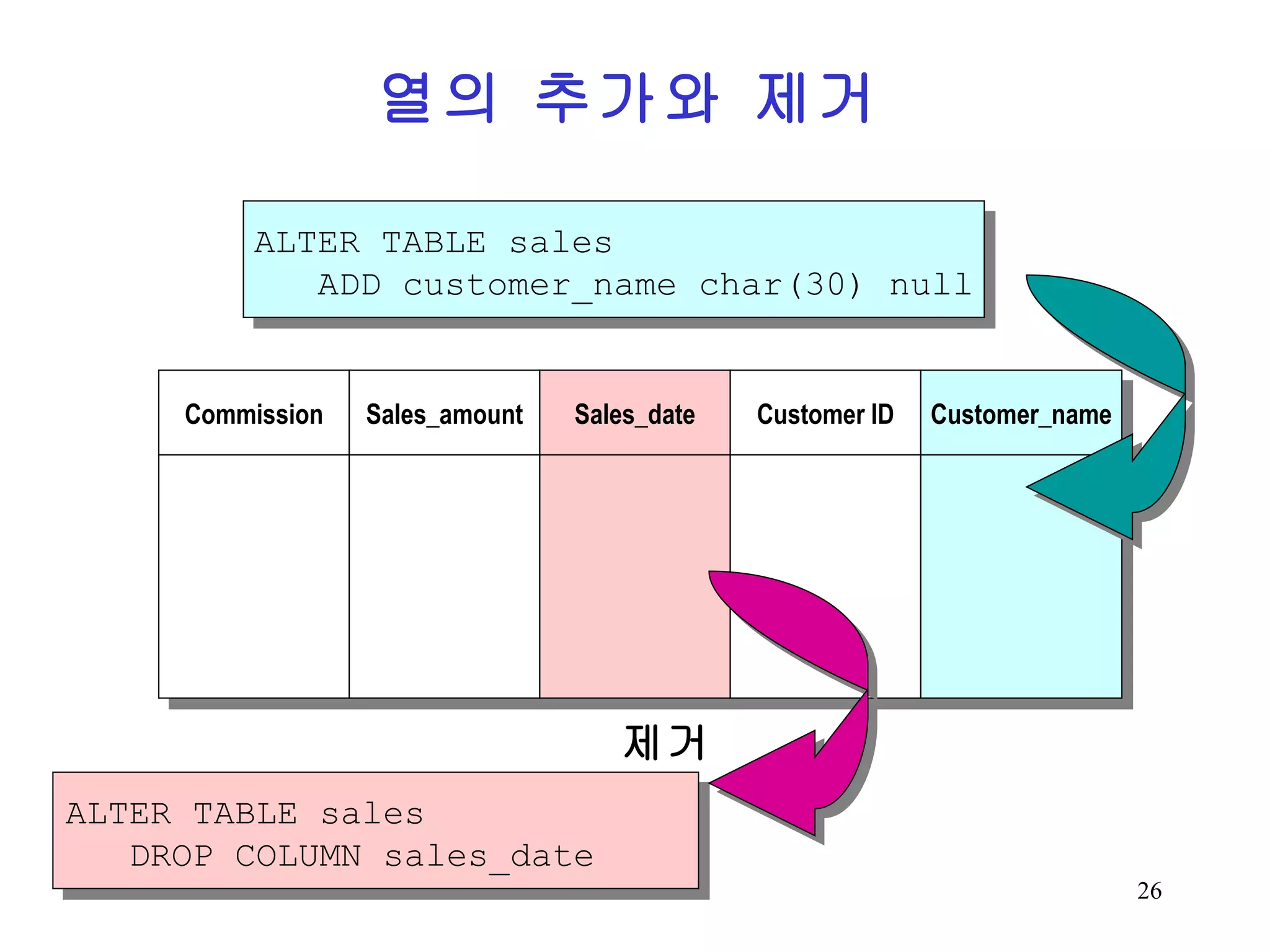 열의 추가와 제거

ALTER TABLE sales
ADD customer_name char(30) null

| Commission | Sales_amount | Sales_date | Customer ID | Customer_name |
|---|---|---|---|---|
| | | | | |

제거

ALTER TABLE sales
DROP COLUMN sales_date

26